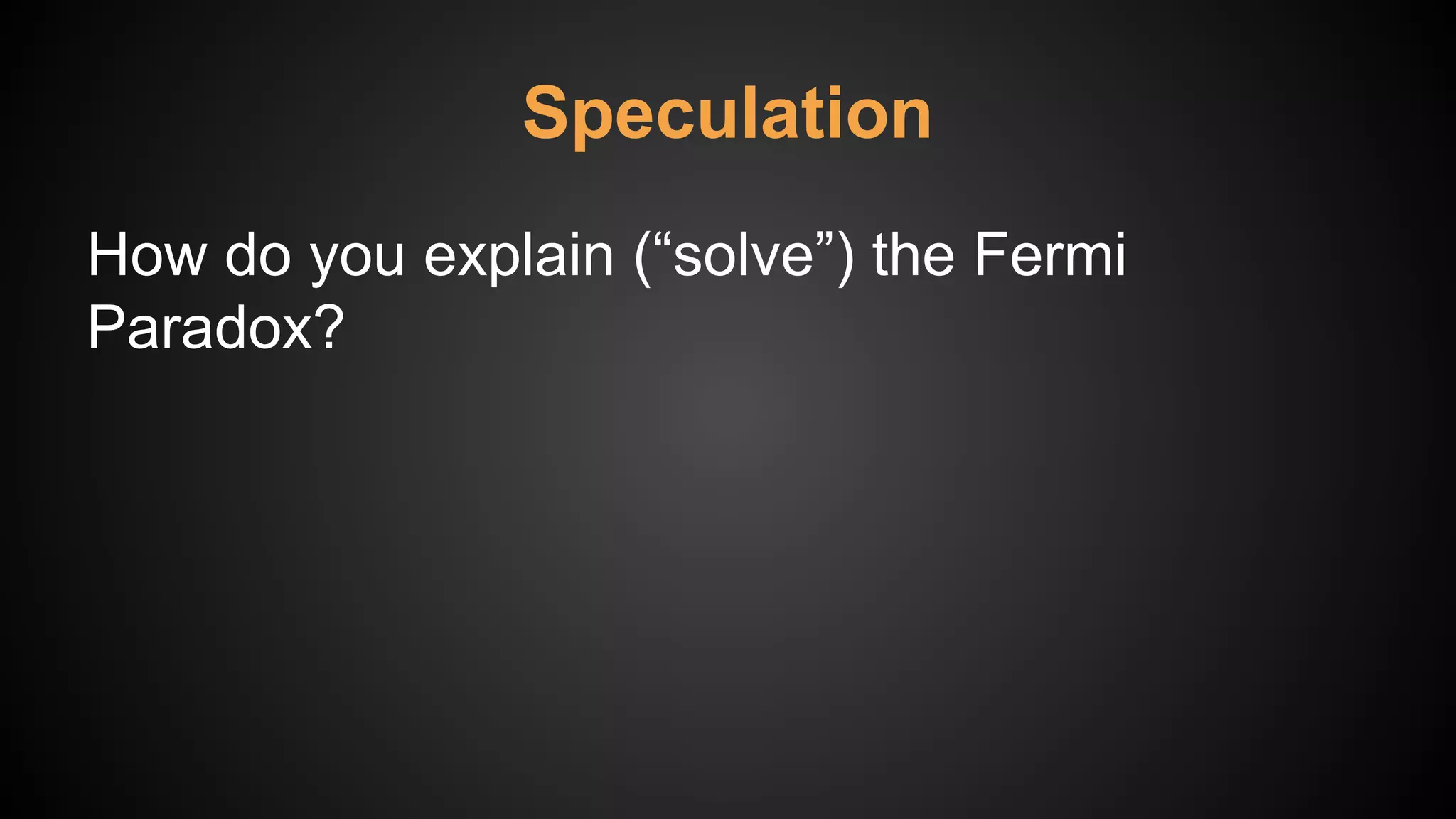 Speculation

How do you explain (“solve”) the Fermi Paradox?